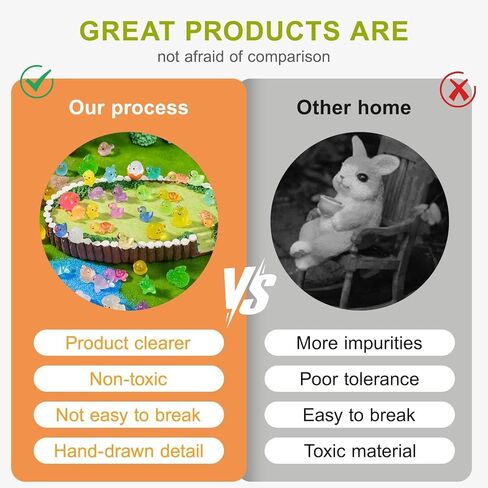 GREAT PRODUCTS ARE
not afraid of comparison

Our process

Product clearer

Non-toxic

Not easy to break

Hand-drawn detail

VS

Other home

More impurities

Poor tolerance

Easy to break

Toxic material